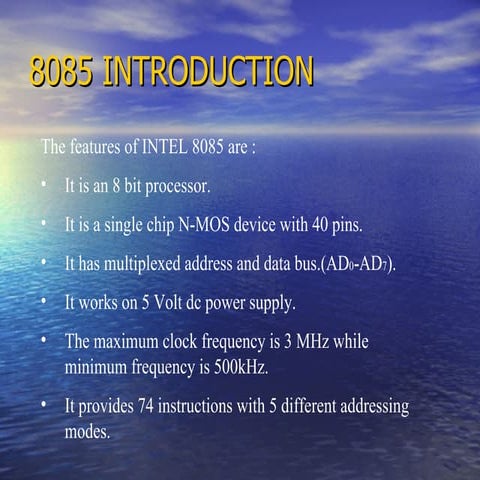 8085 INTRODUCTION

The features of INTEL 8085 are :

• It is an 8 bit processor.

• It is a single chip N-MOS device with 40 pins.

• It has multiplexed address and data bus.($AD_0$-$AD_7$).

• It works on 5 Volt dc power supply.

• The maximum clock frequency is 3 MHz while minimum frequency is 500kHz.

• It provides 74 instructions with 5 different addressing modes.